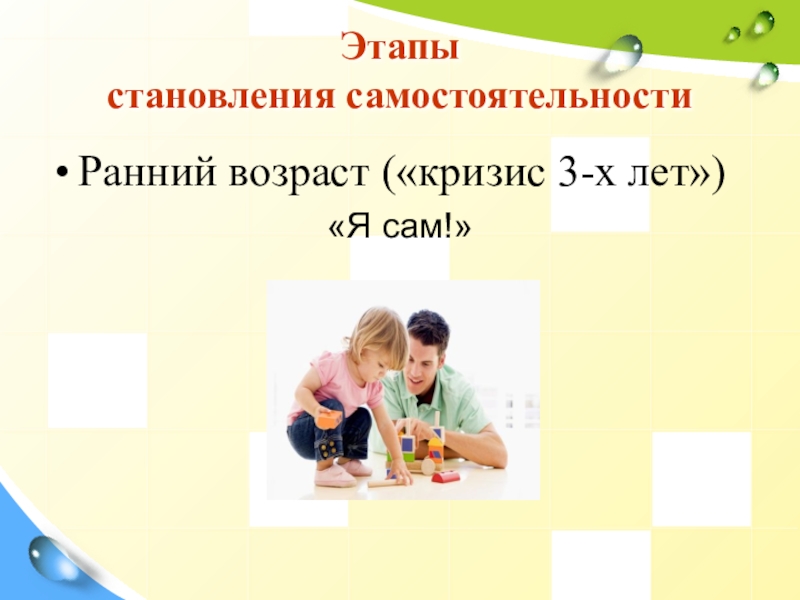 Этапы
становления самостоятельности

• Ранний возраст («кризис 3-х лет»)
«Я сам!»